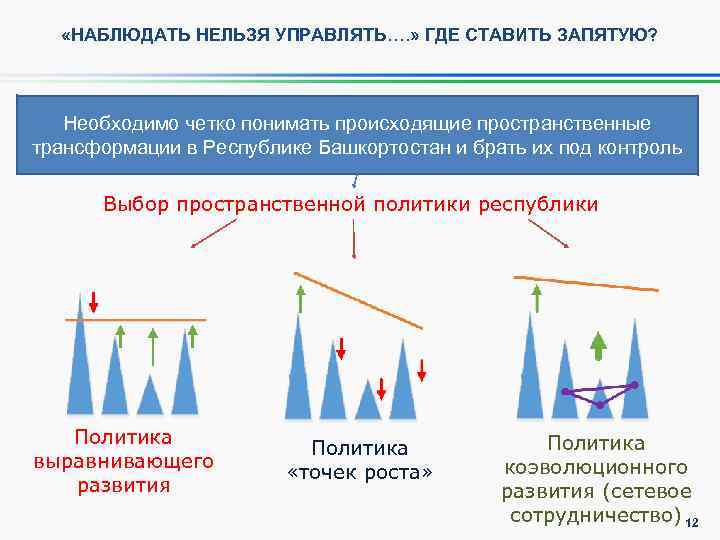 «НАБЛЮДАТЬ НЕЛЬЗЯ УПРАВЛЯТЬ….» ГДЕ СТАВИТЬ ЗАПЯТУЮ?

Необходимо четко понимать происходящие пространственные трансформации в Республике Башкортостан и брать их под контроль

Выбор пространственной политики республики

Политика выравнивающего развития

Политика «точек роста»

Политика коэволюционного развития (сетевое сотрудничество)

12